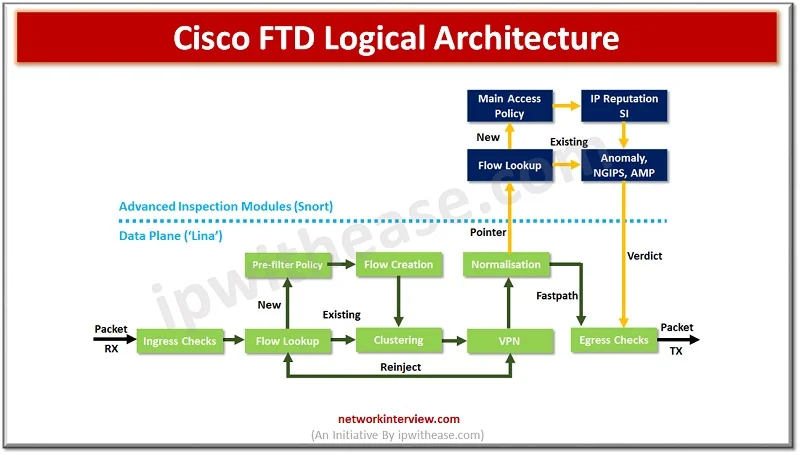 Cisco FTD Logical Architecture

Main Access Policy

IP Reputation SI

New

Existing

Flow Lookup

Anomaly, NGIPS, AMP

Advanced Inspection Modules (Snort)

Data Plane ('Lina')

Pointer

Verdict

Pre-filter Policy

Flow Creation

Normalisation

New

Existing

Fastpath

Packet RX

Ingress Checks

Flow Lookup

Clustering

VPN

Egress Checks

Packet TX

Reinject

ipwithease.com

networkinterview.com
(An Initiative By ipwithease.com)